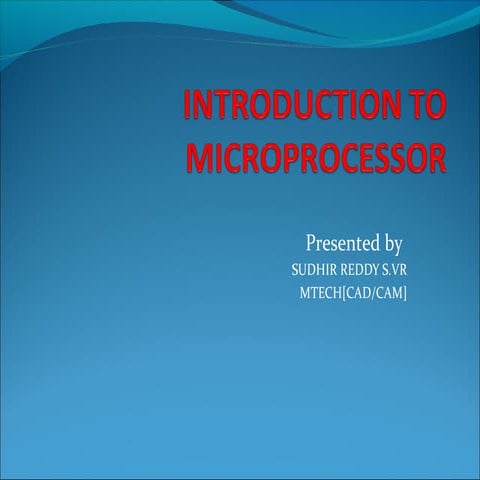 INTRODUCTION TO MICROPROCESSOR

Presented by
SUDHIR REDDY S.VR
MTECH[CAD/CAM]